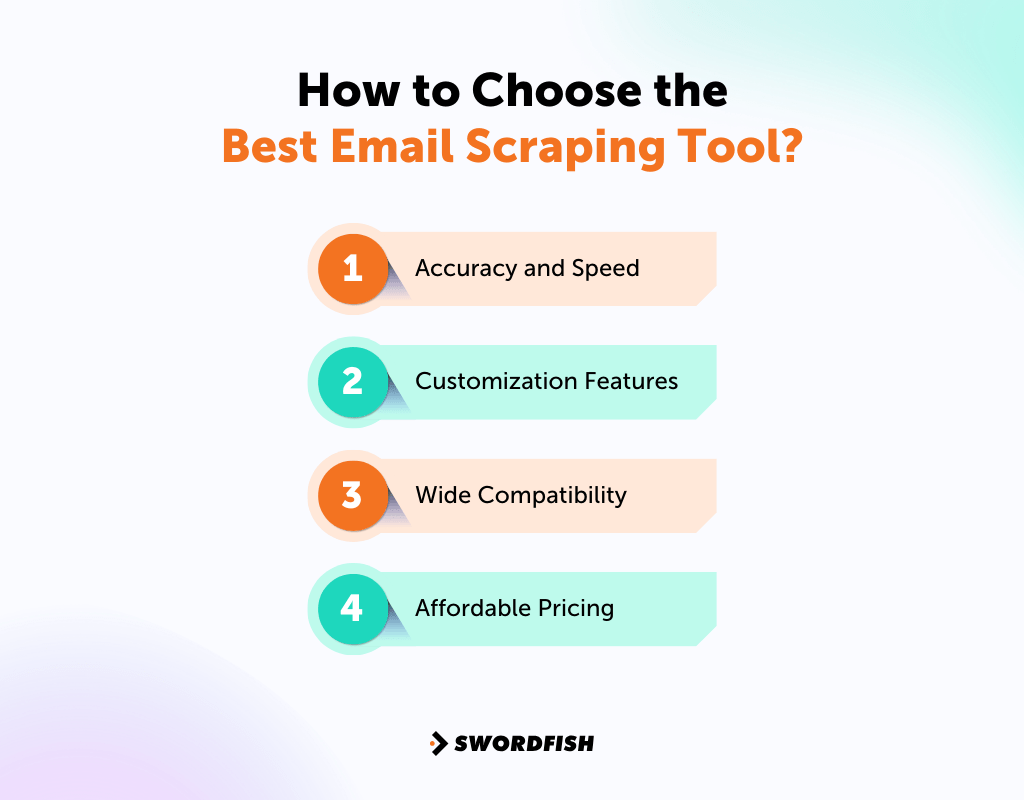 How to Choose the
Best Email Scraping Tool?

1 Accuracy and Speed

2 Customization Features

3 Wide Compatibility

4 Affordable Pricing

SWORDFISH